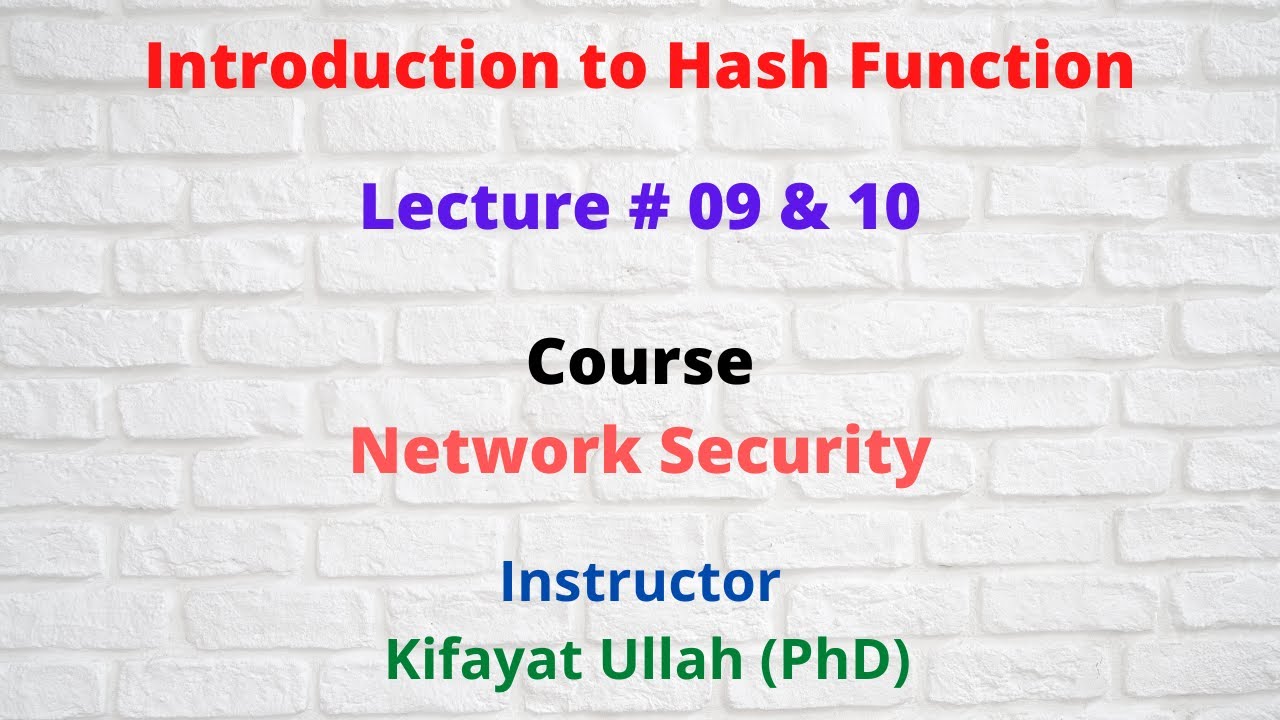 Introduction to Hash Function

Lecture # 09 & 10

Course
Network Security

Instructor
Kifayat Ullah (PhD)